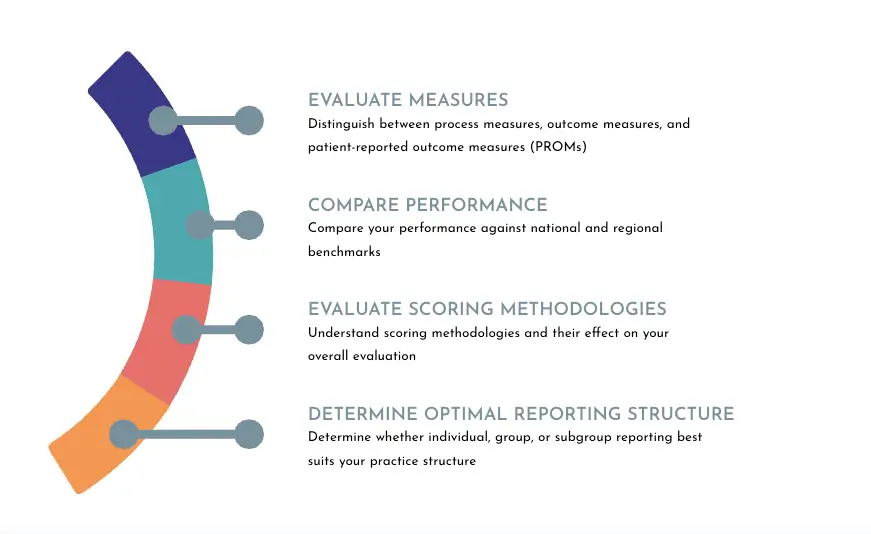 EVALUATE MEASURES
Distinguish between process measures, outcome measures, and patient-reported outcome measures (PROMs)

COMPARE PERFORMANCE
Compare your performance against national and regional benchmarks

EVALUATE SCORING METHODOLOGIES
Understand scoring methodologies and their effect on your overall evaluation

DETERMINE OPTIMAL REPORTING STRUCTURE
Determine whether individual, group, or subgroup reporting best suits your practice structure